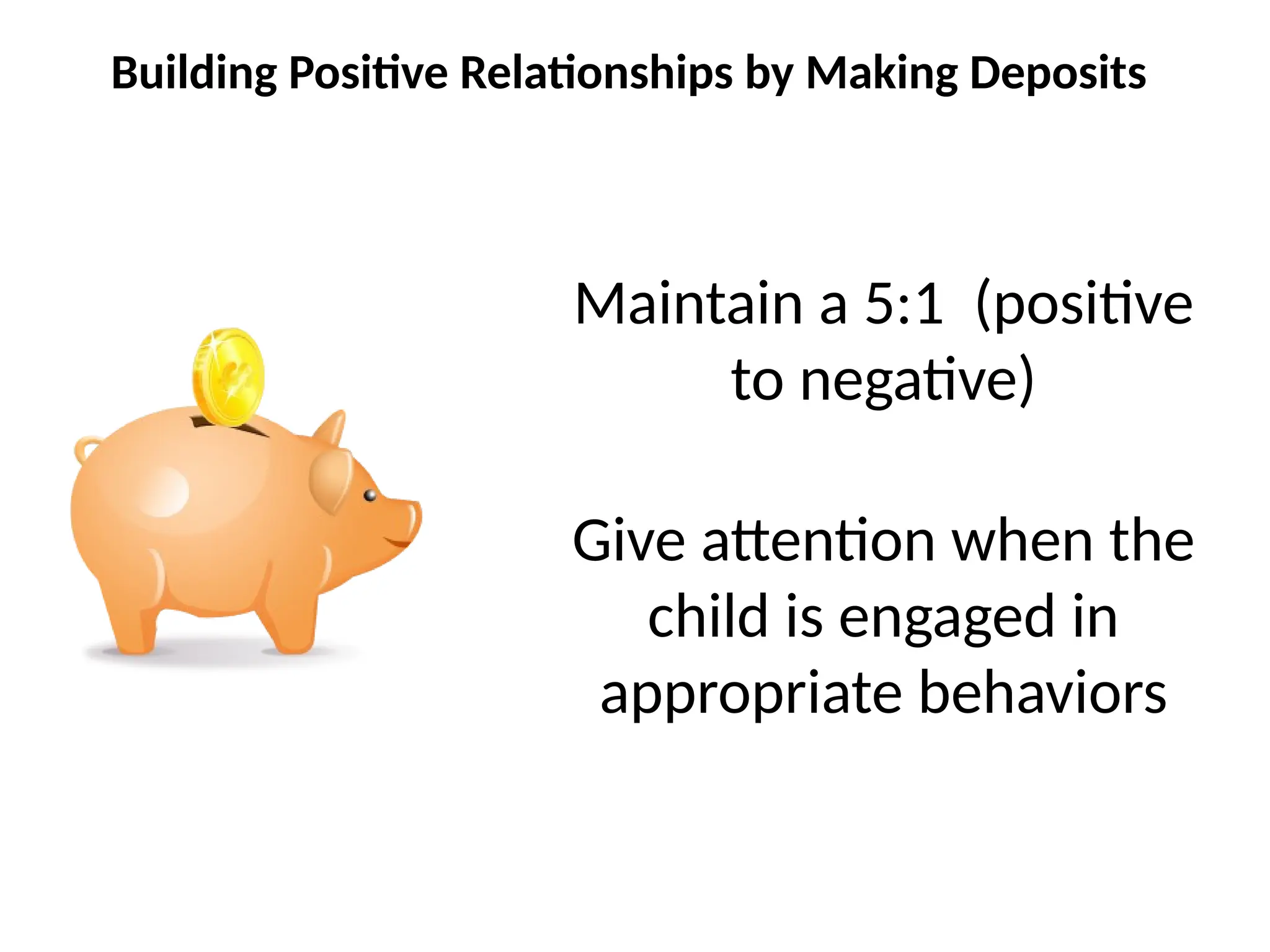 Building Positive Relationships by Making Deposits

Maintain a 5:1 (positive to negative)

Give attention when the child is engaged in appropriate behaviors